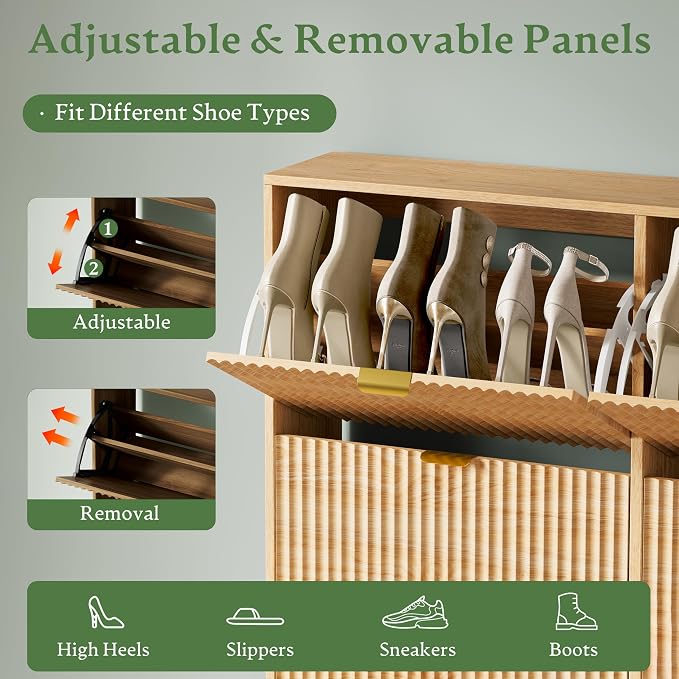 Adjustable & Removable Panels

· Fit Different Shoe Types

1
2
Adjustable

Removal

High Heels
Slippers
Sneakers
Boots